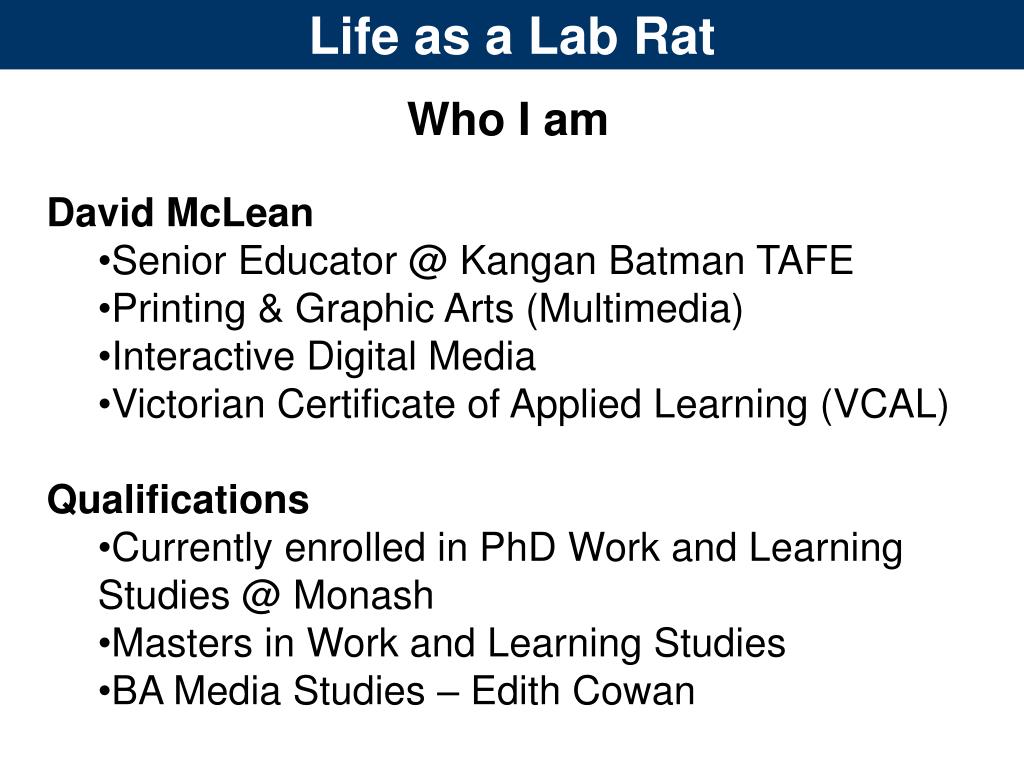 Life as a Lab Rat

Who I am

David McLean
•Senior Educator @ Kangan Batman TAFE
•Printing & Graphic Arts (Multimedia)
•Interactive Digital Media
•Victorian Certificate of Applied Learning (VCAL)

Qualifications
•Currently enrolled in PhD Work and Learning Studies @ Monash
•Masters in Work and Learning Studies
•BA Media Studies – Edith Cowan